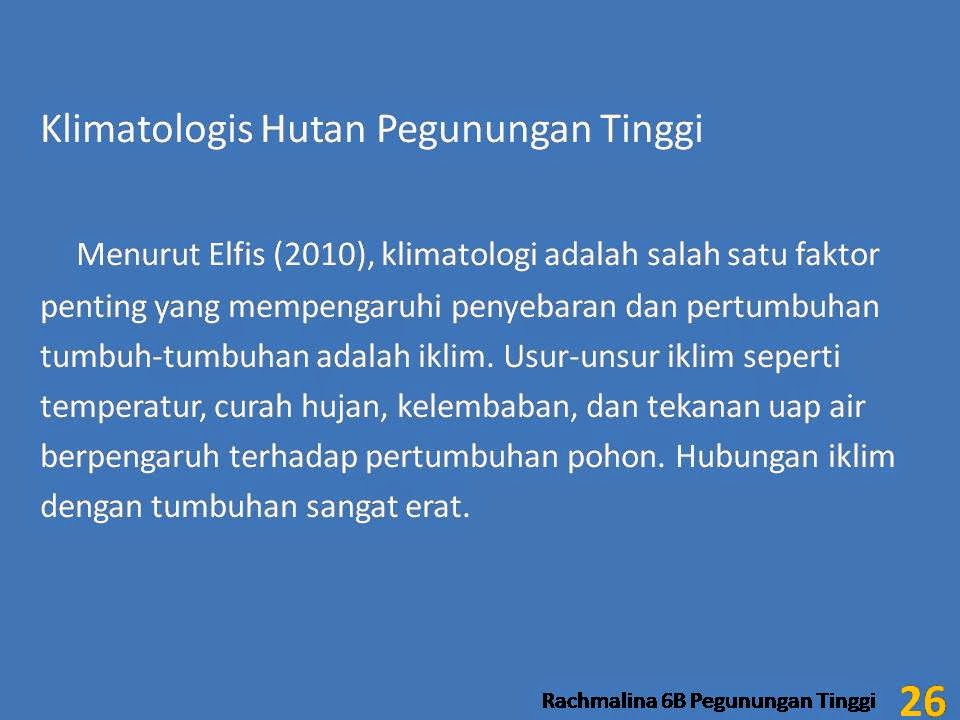 Klimatologis Hutan Pegunungan Tinggi

Menurut Elfis (2010), klimatologi adalah salah satu faktor penting yang mempengaruhi penyebaran dan pertumbuhan tumbuh-tumbuhan adalah iklim. Usur-unsur iklim seperti temperatur, curah hujan, kelembaban, dan tekanan uap air berpengaruh terhadap pertumbuhan pohon. Hubungan iklim dengan tumbuhan sangat erat.

Rachmalina 6B Pegunungan Tinggi 26